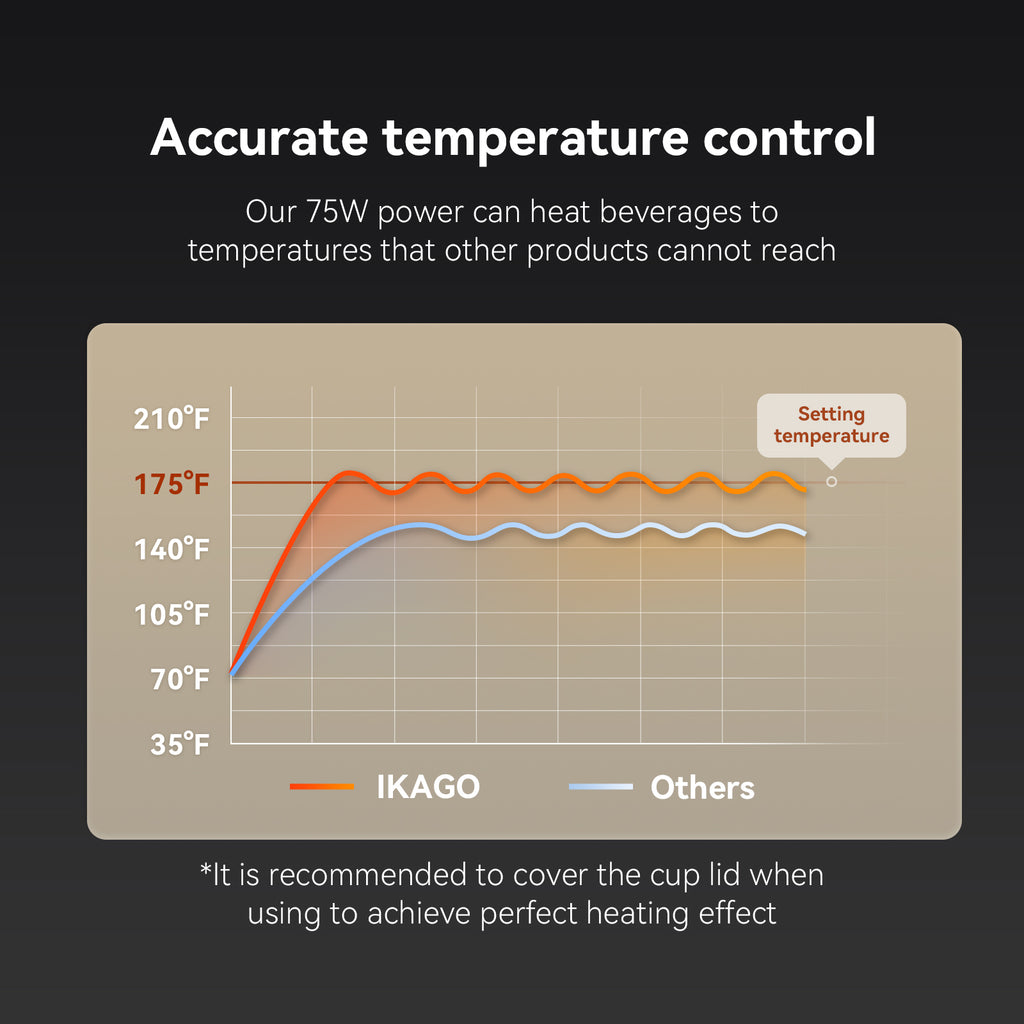 Accurate temperature control

Our 75W power can heat beverages to temperatures that other products cannot reach

210°F
175°F
140°F
105°F
70°F
35°F

Setting temperature

IKAGO
Others

*It is recommended to cover the cup lid when using to achieve perfect heating effect